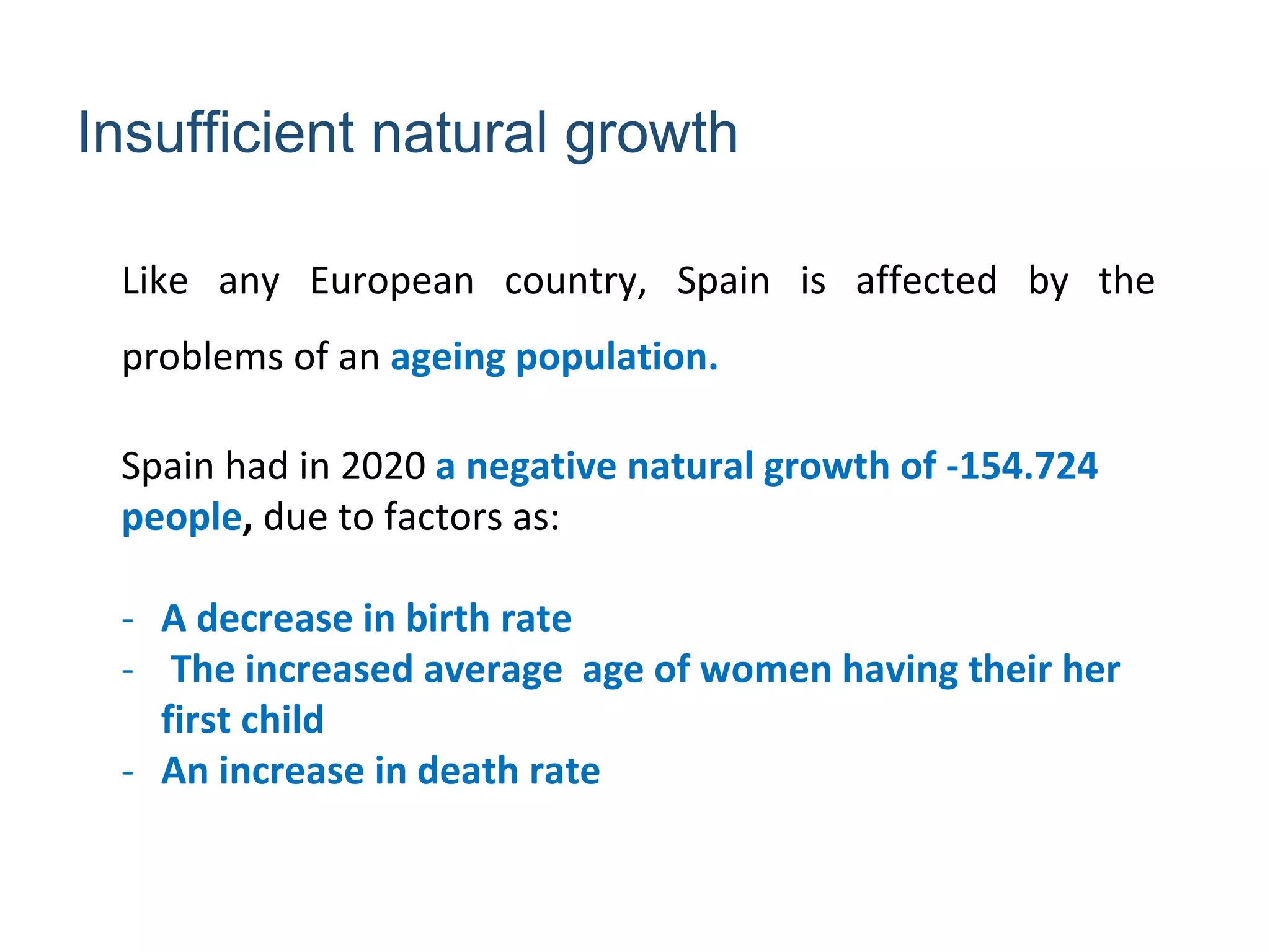 Insufficient natural growth

Like any European country, Spain is affected by the problems of an ageing population.

Spain had in 2020 a negative natural growth of -154.724 people, due to factors as:

- A decrease in birth rate
- The increased average age of women having their her first child
- An increase in death rate